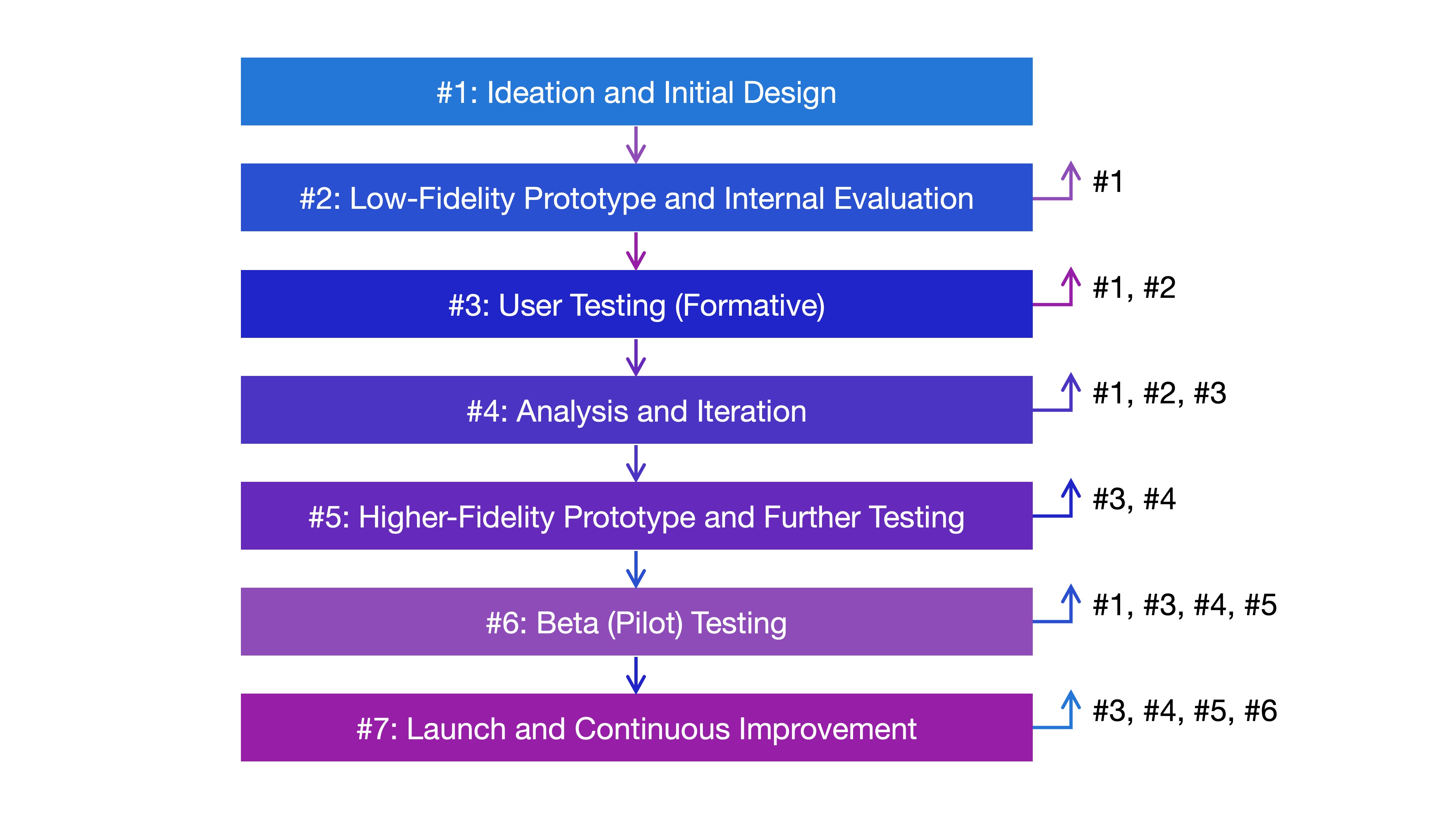 #1: Ideation and Initial Design

#2: Low-Fidelity Prototype and Internal Evaluation

#1

#3: User Testing (Formative)

#1, #2

#4: Analysis and Iteration

#1, #2, #3

#5: Higher-Fidelity Prototype and Further Testing

#3, #4

#6: Beta (Pilot) Testing

#1, #3, #4, #5

#7: Launch and Continuous Improvement

#3, #4, #5, #6